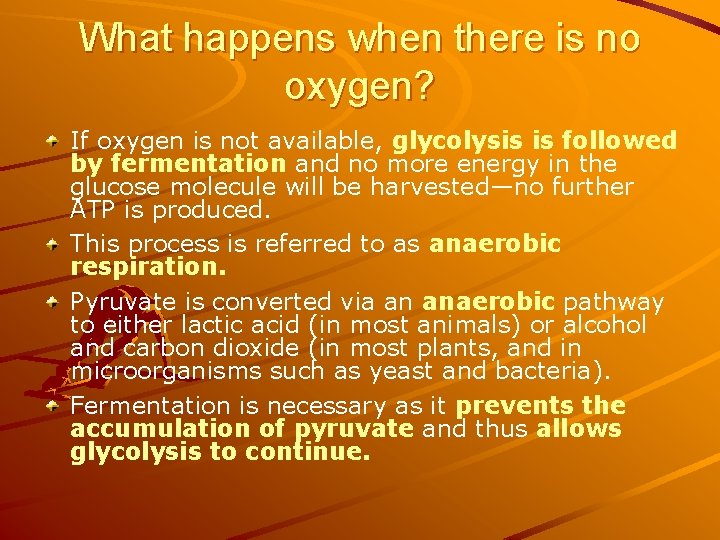 What happens when there is no oxygen?

If oxygen is not available, glycolysis is followed by fermentation and no more energy in the glucose molecule will be harvested—no further ATP is produced.

This process is referred to as anaerobic respiration.

Pyruvate is converted via an anaerobic pathway to either lactic acid (in most animals) or alcohol and carbon dioxide (in most plants, and in microorganisms such as yeast and bacteria).

Fermentation is necessary as it prevents the accumulation of pyruvate and thus allows glycolysis to continue.